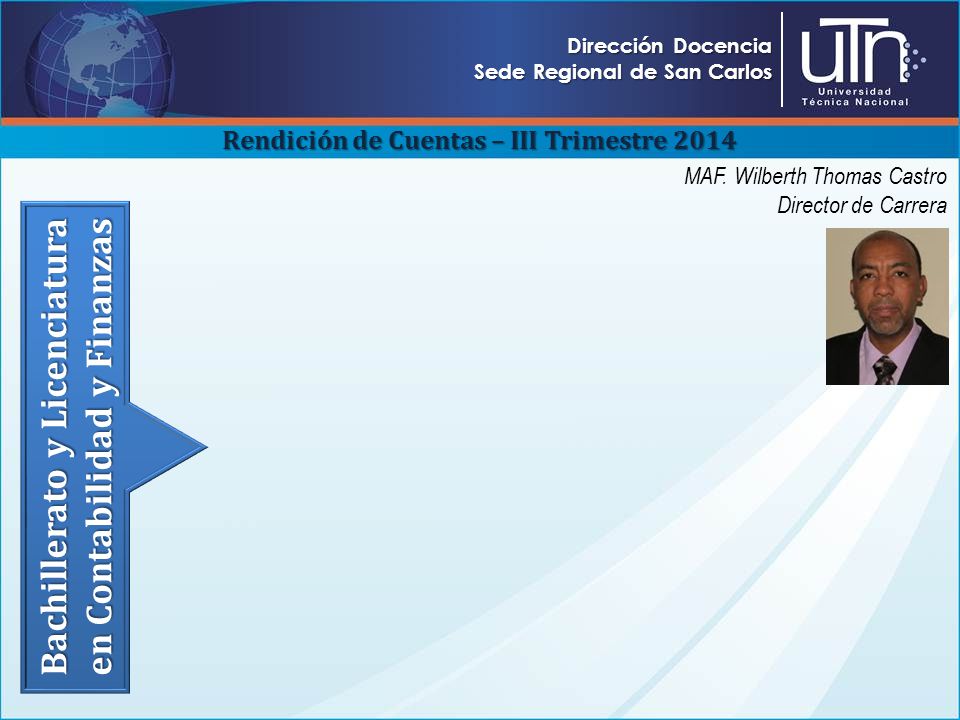 Dirección Docencia
Sede Regional de San Carlos

UTN
Universidad
Técnica Nacional

Rendición de Cuentas – III Trimestre 2014

MAF. Wilberth Thomas Castro
Director de Carrera

Bachillerato y Licenciatura en Contabilidad y Finanzas